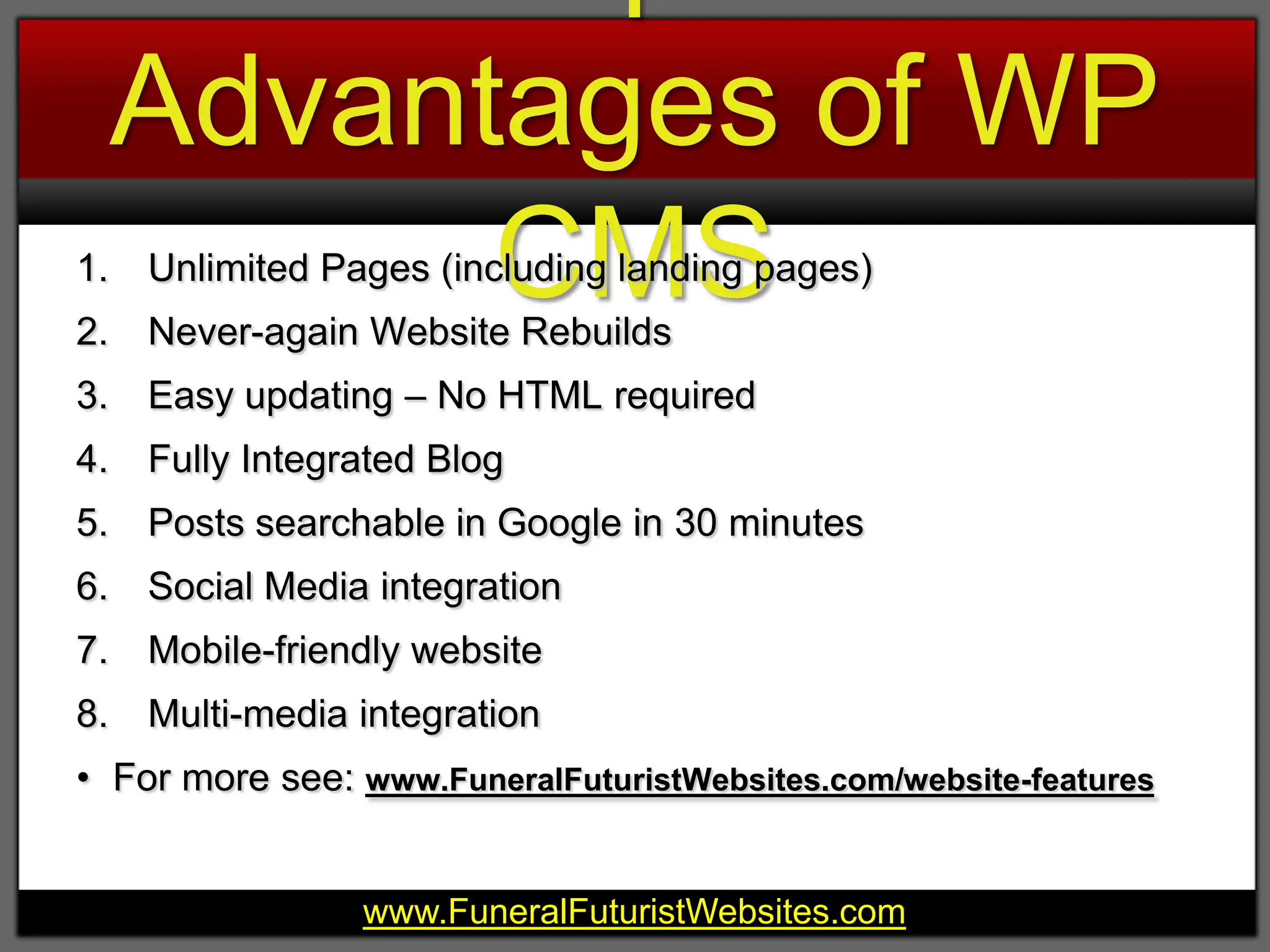 Advantages of WP CMS

1. Unlimited Pages (including landing pages)
2. Never-again Website Rebuilds
3. Easy updating – No HTML required
4. Fully Integrated Blog
5. Posts searchable in Google in 30 minutes
6. Social Media integration
7. Mobile-friendly website
8. Multi-media integration

• For more see: www.FuneralFuturistWebsites.com/website-features

www.FuneralFuturistWebsites.com